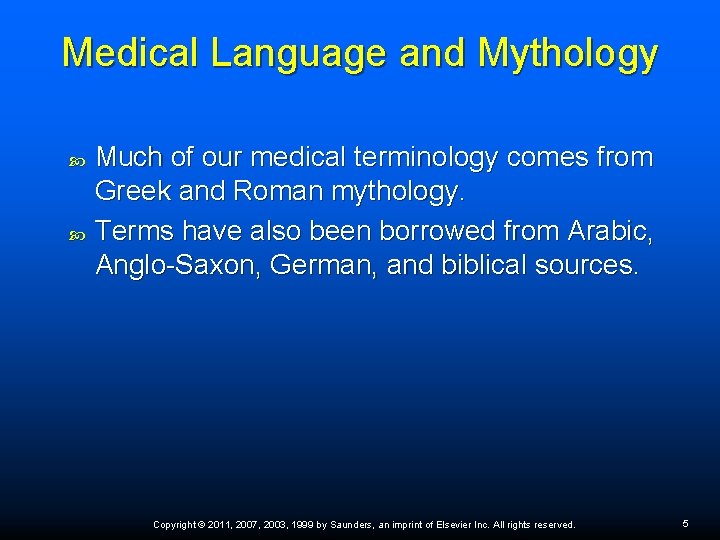 Medical Language and Mythology

- Much of our medical terminology comes from Greek and Roman mythology.
- Terms have also been borrowed from Arabic, Anglo-Saxon, German, and biblical sources.

Copyright © 2011, 2007, 2003, 1999 by Saunders, an imprint of Elsevier Inc. All rights reserved.

5